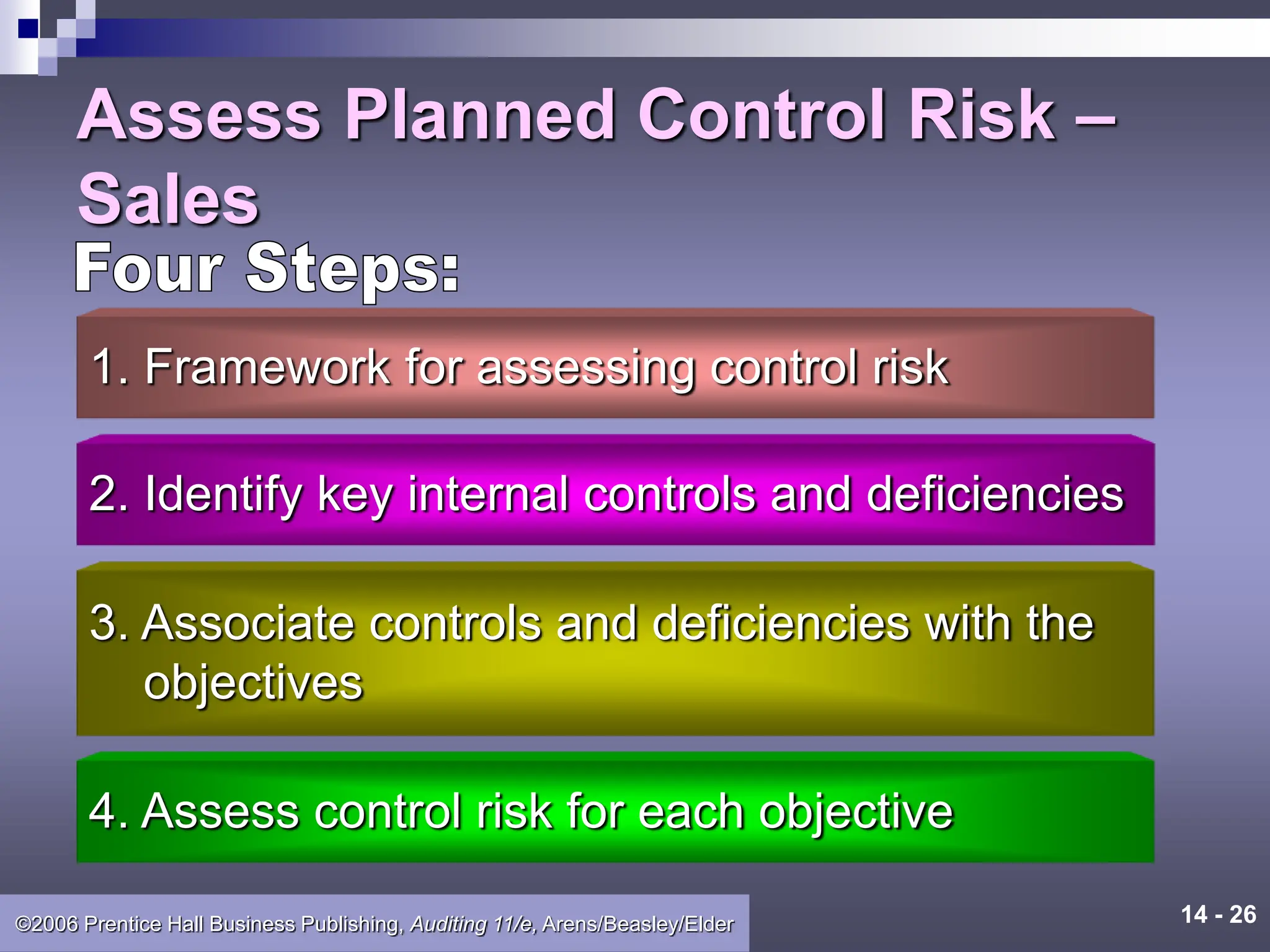 Assess Planned Control Risk – Sales

Four Steps:

1. Framework for assessing control risk

2. Identify key internal controls and deficiencies

3. Associate controls and deficiencies with the objectives

4. Assess control risk for each objective

©2006 Prentice Hall Business Publishing, Auditing 11/e, Arens/Beasley/Elder

14 - 26